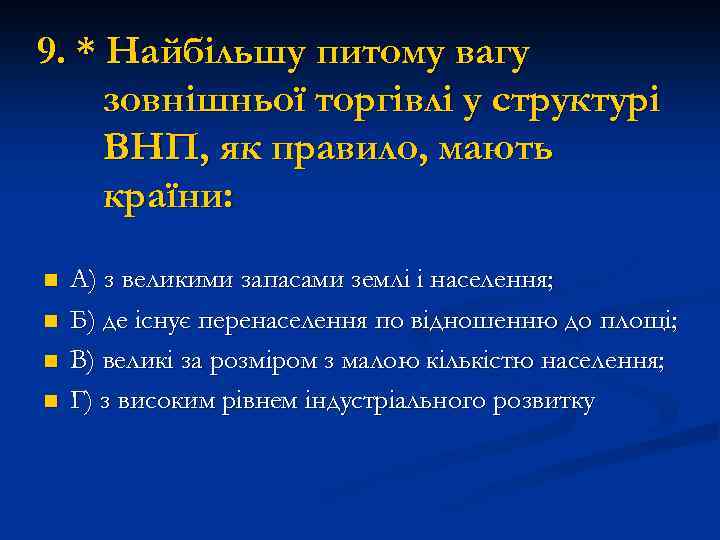 9. * Найбільшу питому вагу зовнішньої торгівлі у структурі ВНП, як правило, мають країни:

А) з великими запасами землі і населення;
Б) де існує перенаселення по відношенню до площі;
В) великі за розміром з малою кількістю населення;
Г) з високим рівнем індустріального розвитку